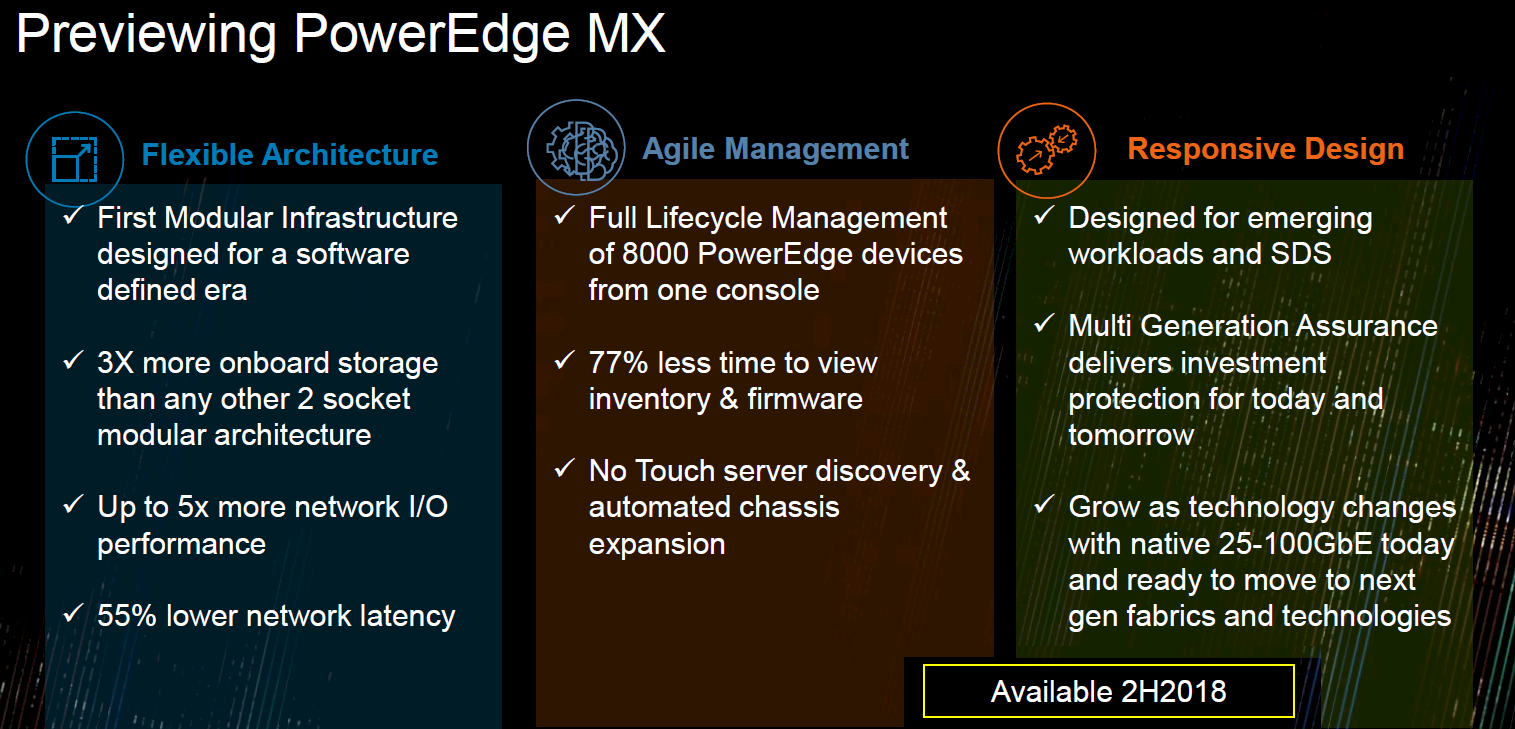 Previewing PowerEdge MX

Flexible Architecture

✓ First Modular Infrastructure designed for a software defined era

✓ 3X more onboard storage than any other 2 socket modular architecture

✓ Up to 5x more network I/O performance

✓ 55% lower network latency

Agile Management

✓ Full Lifecycle Management of 8000 PowerEdge devices from one console

✓ 77% less time to view inventory & firmware

✓ No Touch server discovery & automated chassis expansion

Responsive Design

✓ Designed for emerging workloads and SDS

✓ Multi Generation Assurance delivers investment protection for today and tomorrow

✓ Grow as technology changes with native 25-100GbE today and ready to move to next gen fabrics and technologies

Available 2H2018